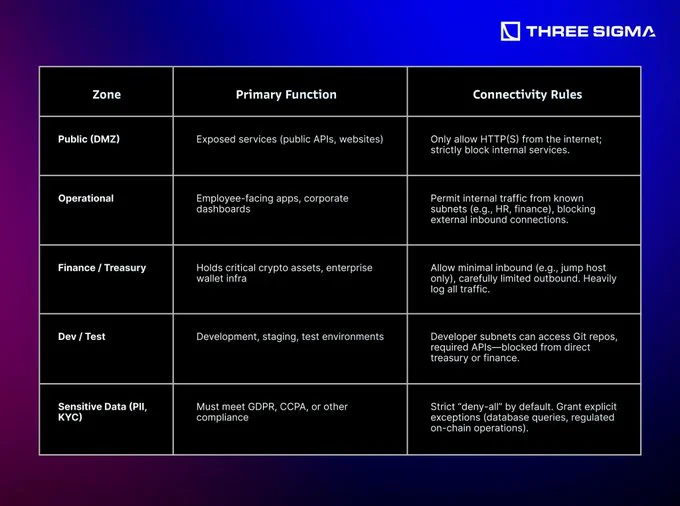 THREE SIGMA

| Zone | Primary Function | Connectivity Rules |
|---|---|---|
| Public (DMZ) | Exposed services (public APIs, websites) | Only allow HTTP(S) from the internet; strictly block internal services. |
| Operational | Employee-facing apps, corporate dashboards | Permit internal traffic from known subnets (e.g., HR, finance), blocking external inbound connections. |
| Finance / Treasury | Holds critical crypto assets, enterprise wallet infra | Allow minimal inbound (e.g., jump host only), carefully limited outbound. Heavily log all traffic. |
| Dev / Test | Development, staging, test environments | Developer subnets can access Git repos, required APIs—blocked from direct treasury or finance. |
| Sensitive Data (PII, KYC) | Must meet GDPR, CCPA, or other compliance | Strict "deny-all" by default. Grant explicit exceptions (database queries, regulated on-chain operations). |